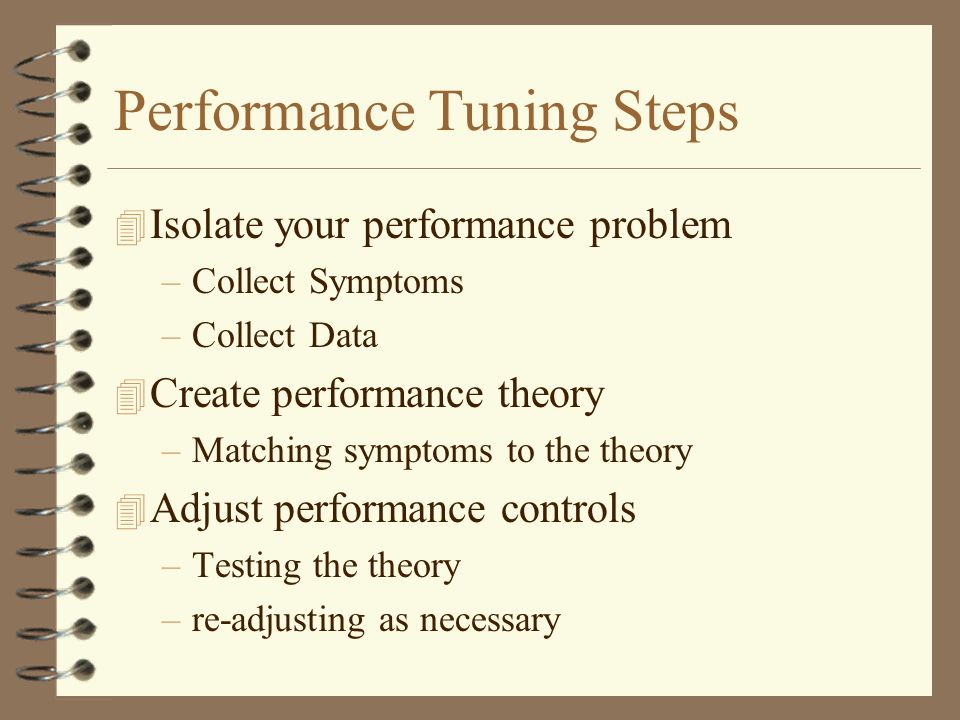 Performance Tuning Steps

Isolate your performance problem
– Collect Symptoms
– Collect Data

Create performance theory
– Matching symptoms to the theory

Adjust performance controls
– Testing the theory
– re-adjusting as necessary